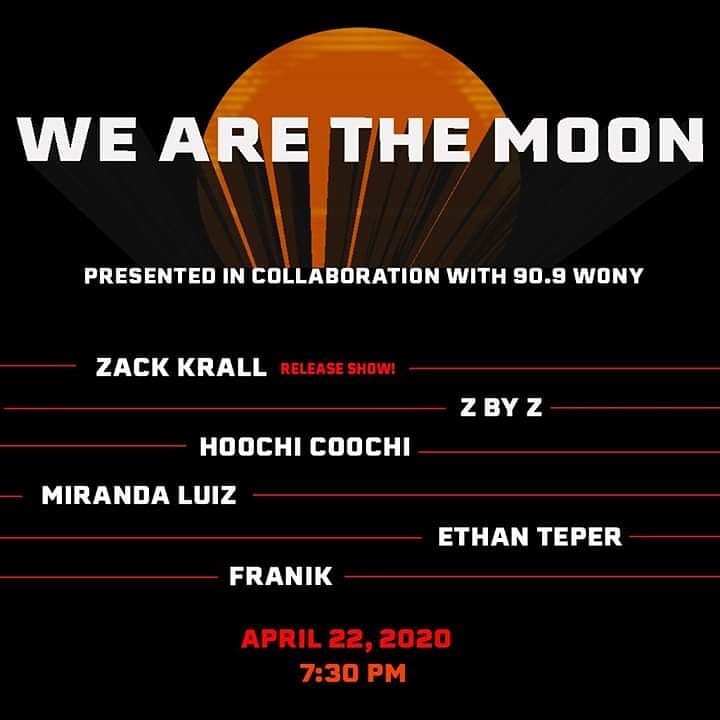 WE ARE THE MOON

PRESENTED IN COLLABORATION WITH 90.9 WONY

ZACK KRALL RELEASE SHOW!

Z BY Z

HOOCHI COOCHI

MIRANDA LUIZ

ETHAN TEPER

FRANIK

APRIL 22, 2020
7:30 PM